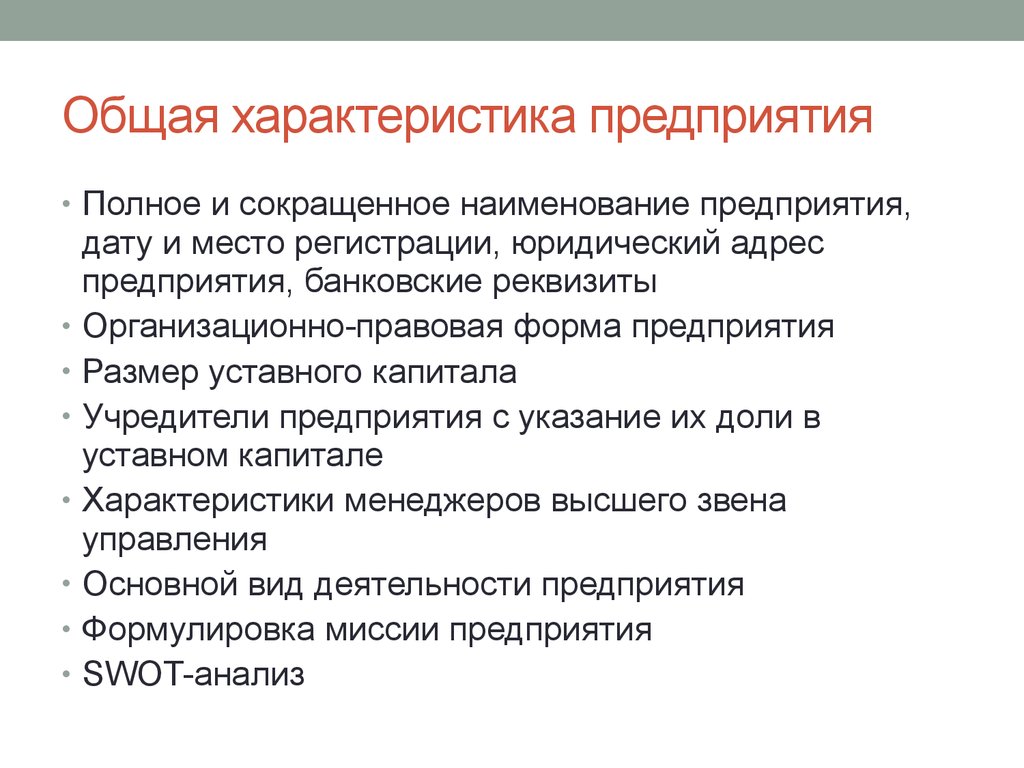 Общая характеристика предприятия

• Полное и сокращенное наименование предприятия, дату и место регистрации, юридический адрес предприятия, банковские реквизиты
• Организационно-правовая форма предприятия
• Размер уставного капитала
• Учредители предприятия с указание их доли в уставном капитале
• Характеристики менеджеров высшего звена управления
• Основной вид деятельности предприятия
• Формулировка миссии предприятия
• SWOT-анализ